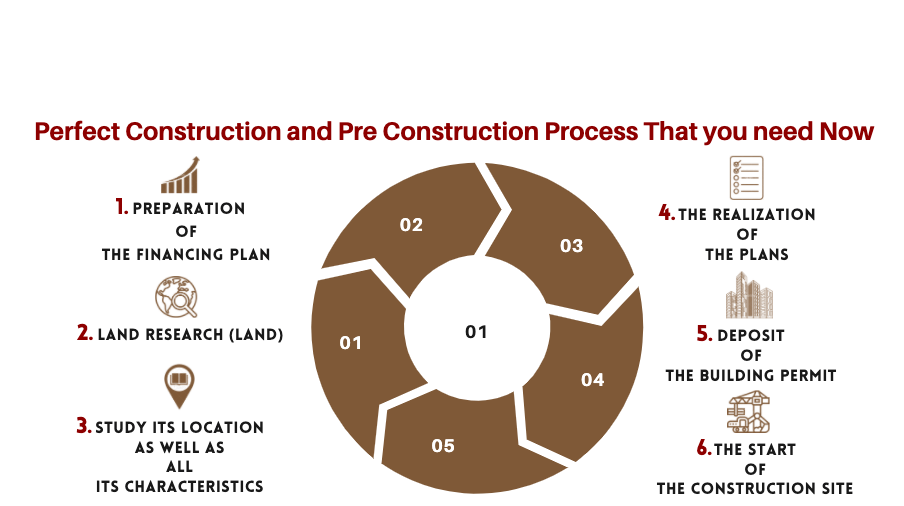 Perfect Construction and Pre Construction Process That you need Now

1. PREPARATION OF THE FINANCING PLAN

2. LAND RESEARCH (LAND)

3. STUDY ITS LOCATION AS WELL AS ALL ITS CHARACTERISTICS

02

03

01

01

04

05

4. THE REALIZATION OF THE PLANS

5. DEPOSIT OF THE BUILDING PERMIT

6. THE START OF THE CONSTRUCTION SITE